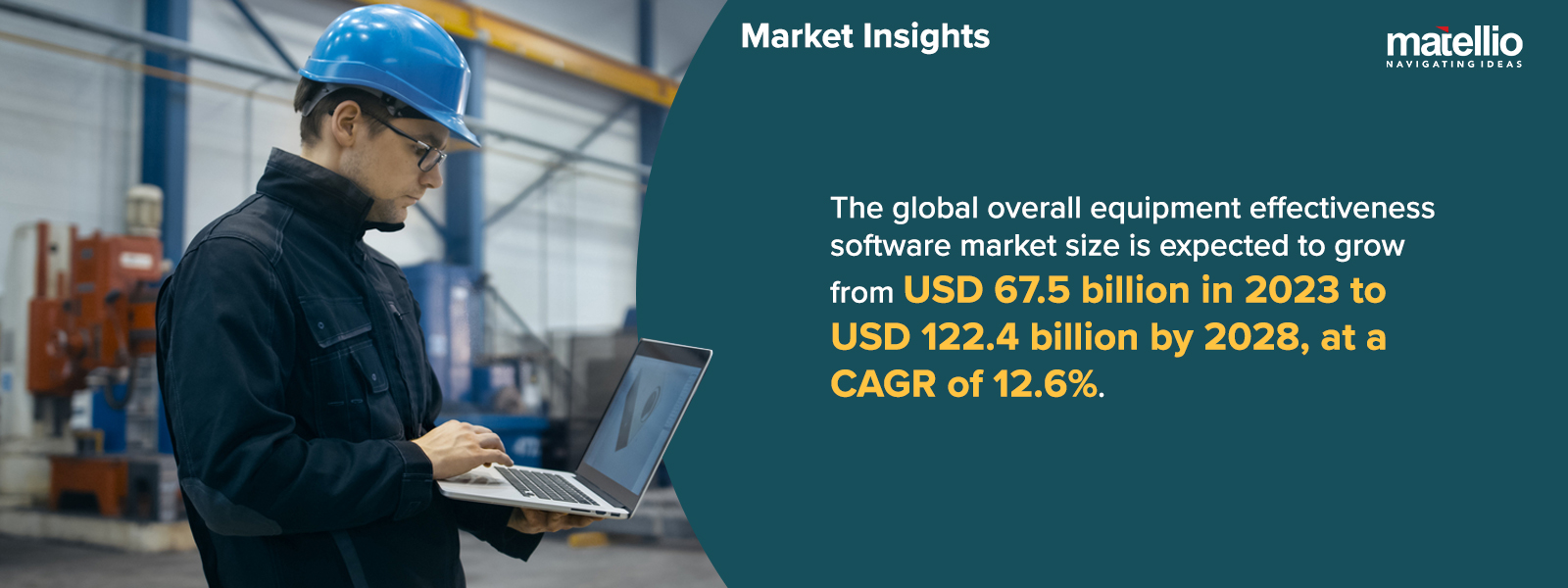 Market Insights

matellio
NAVIGATING IDEAS

The global overall equipment effectiveness software market size is expected to grow from USD 67.5 billion in 2023 to USD 122.4 billion by 2028, at a CAGR of 12.6%.